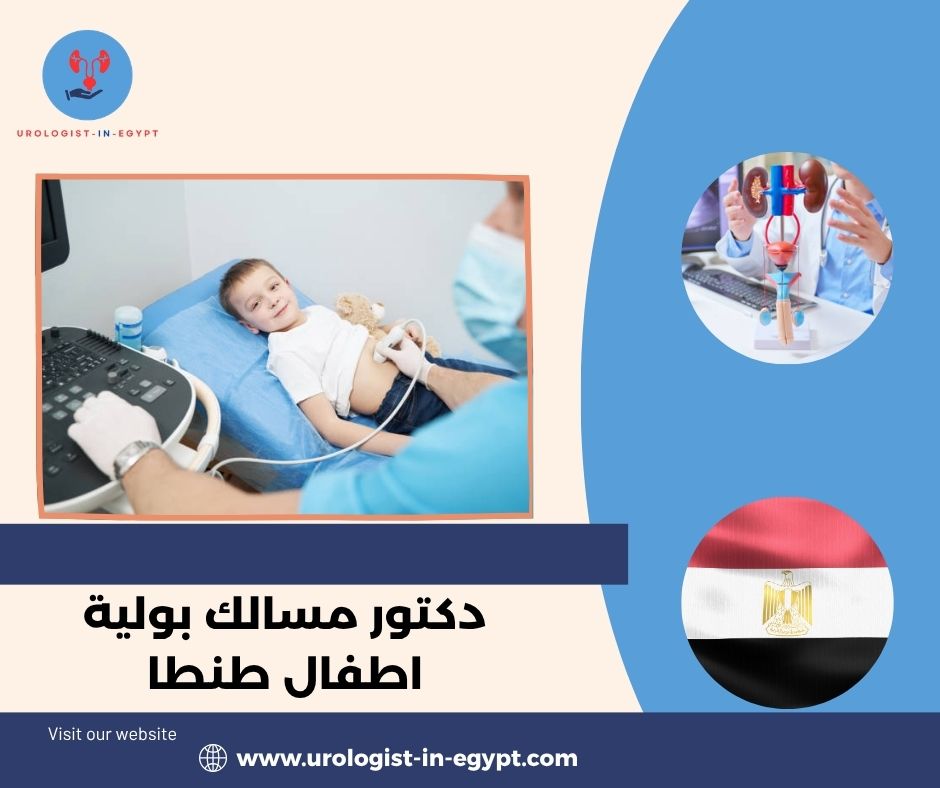 UROLOGIST-IN-EGYPT

دكتور مسالك بولية
اطفال طنطا

Visit our website

www.urologist-in-egypt.com